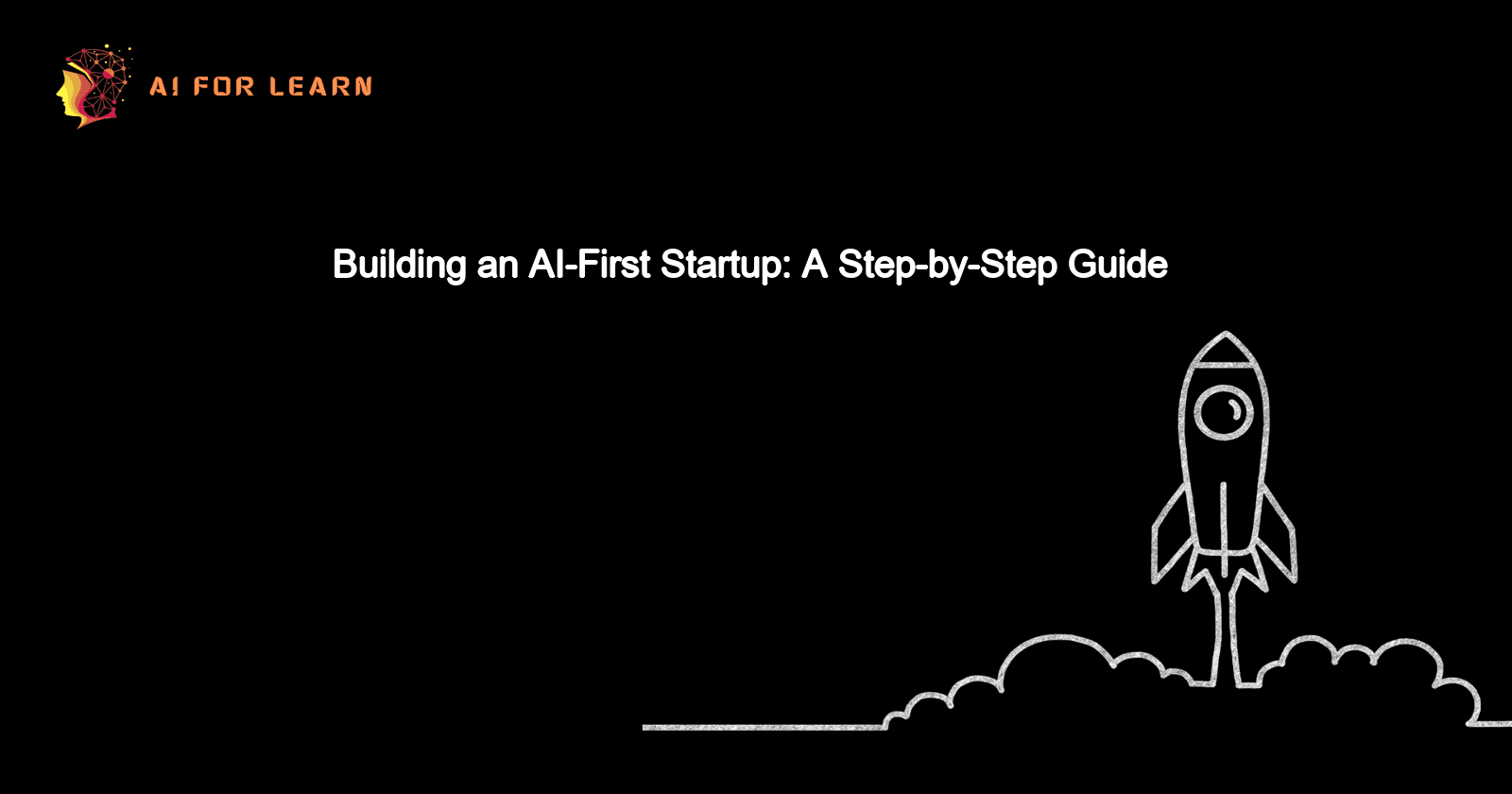 AI FOR LEARN

Building an AI-First Startup: A Step-by-Step Guide